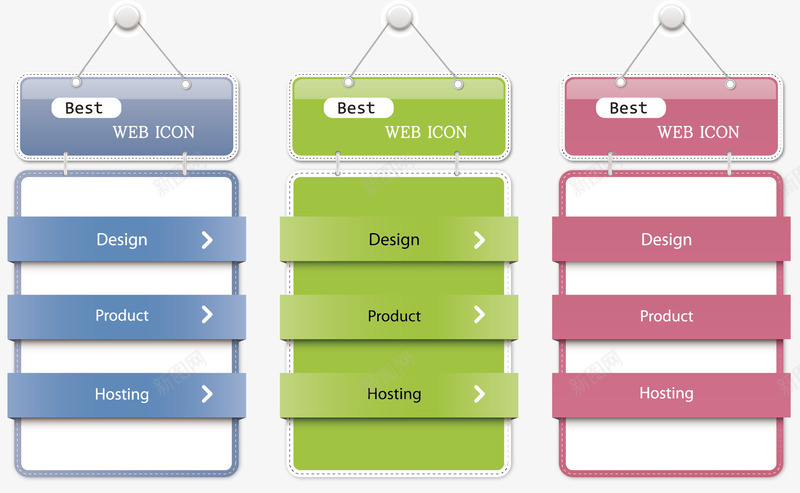 Best
WEB ICON

Design
Product
Hosting

Best
WEB ICON

Design
Product
Hosting

Best
WEB ICON

Design
Product
Hosting

新图网